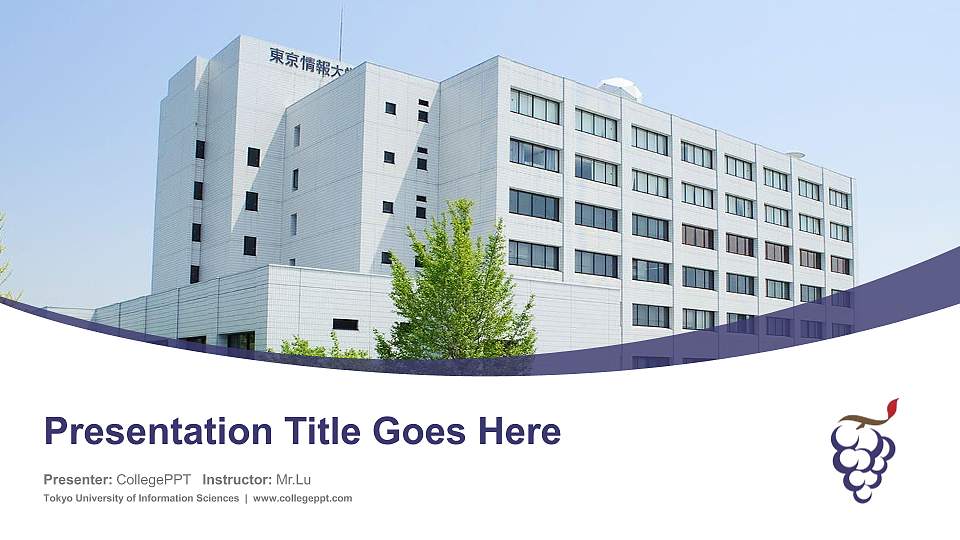 東京情報大

Presentation Title Goes Here

Presenter: CollegePPT Instructor: Mr.Lu

Tokyo University of Information Sciences | www.collegeppt.com